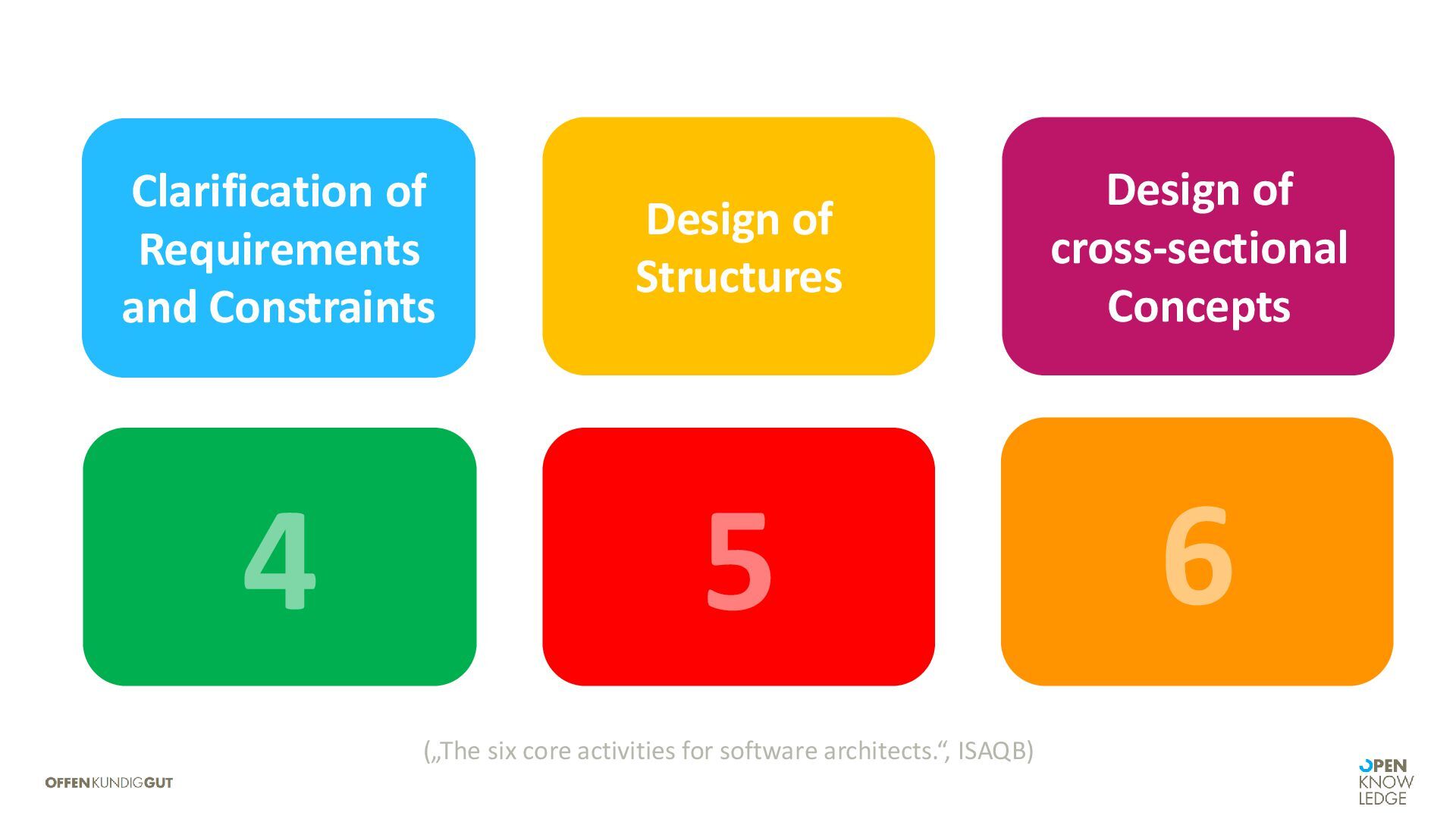 Clarification of Requirements and Constraints

Design of Structures

Design of cross-sectional Concepts

4

5

6

(„The six core activities for software architects.“, ISAQB)

OFFENKUNDIGGUT

OPEN KNOW LEDGE